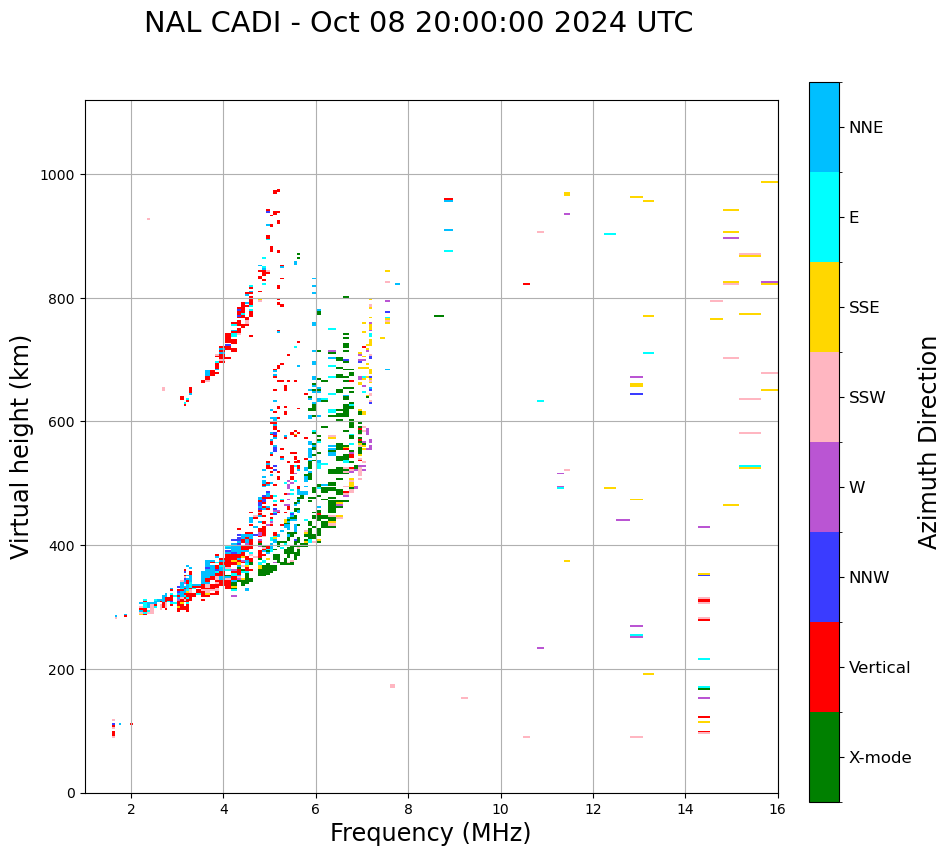 NAL CADI - Oct 08 20:00:00 2024 UTC

Virtual height (km)

1000
800
600
400
200
0

2
4
6
8
10
12
14
16

Frequency (MHz)

NNE
E
SSE
SSW
W
NNW
Vertical
X-mode

Azimuth Direction